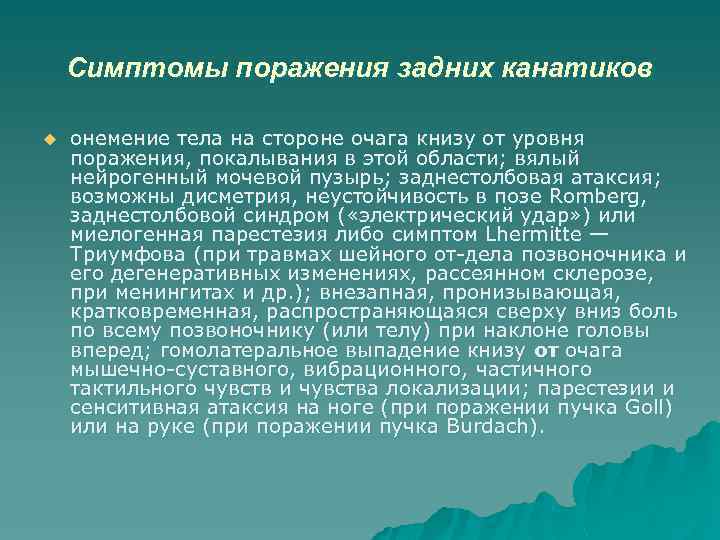 Симптомы поражения задних канатиков

онемение тела на стороне очага книзу от уровня поражения, покалывания в этой области; вялый нейрогенный мочевой пузырь; заднестолбовая атаксия; возможны дисметрия, неустойчивость в позе Romberg, заднестолбовой синдром («электрический удар») или миелогенная парестезия либо симптом Lhermitte — Триумфова (при травмах шейного от-дела позвоночника и его дегенеративных изменениях, рассеянном склерозе, при менингитах и др.); внезапная, пронизывающая, кратковременная, распространяющаяся сверху вниз боль по всему позвоночнику (или телу) при наклоне головы вперед; гомолатеральное выпадение книзу от очага мышечно-суставного, вибрационного, частичного тактильного чувств и чувства локализации; парестезии и сенситивная атаксия на ноге (при поражении пучка Goll) или на руке (при поражении пучка Burdach).